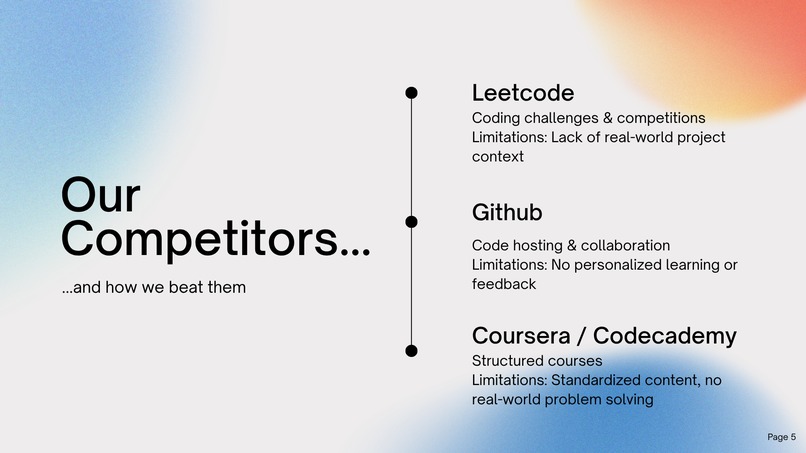 Our Competitors...

...and how we beat them

Leetcode

Coding challenges & competitions
Limitations: Lack of real-world project context

Github

Code hosting & collaboration
Limitations: No personalized learning or feedback

Coursera / Codecademy

Structured courses
Limitations: Standardized content, no real-world problem solving

Page 5